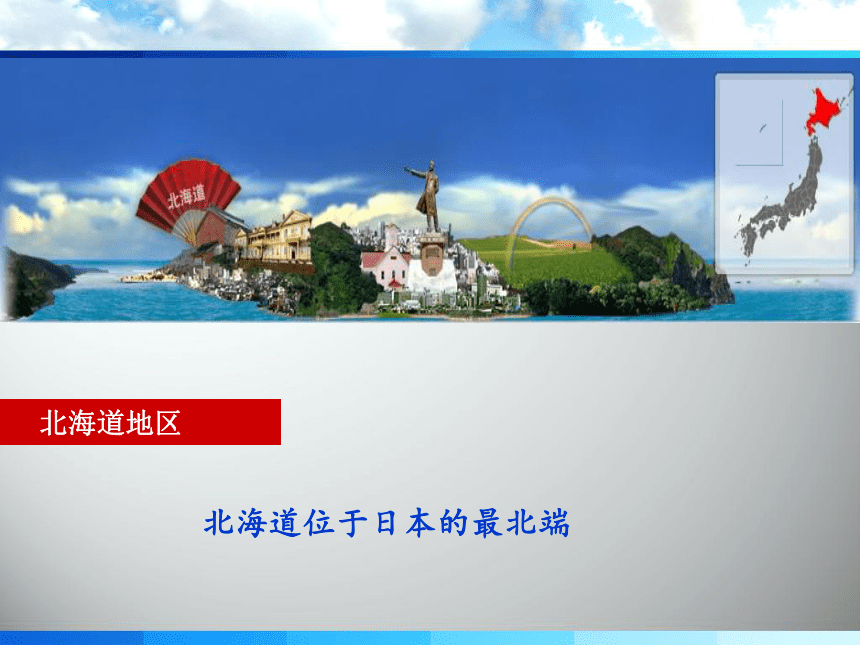 北海道

北海道地区

北海道位于日本的最北端